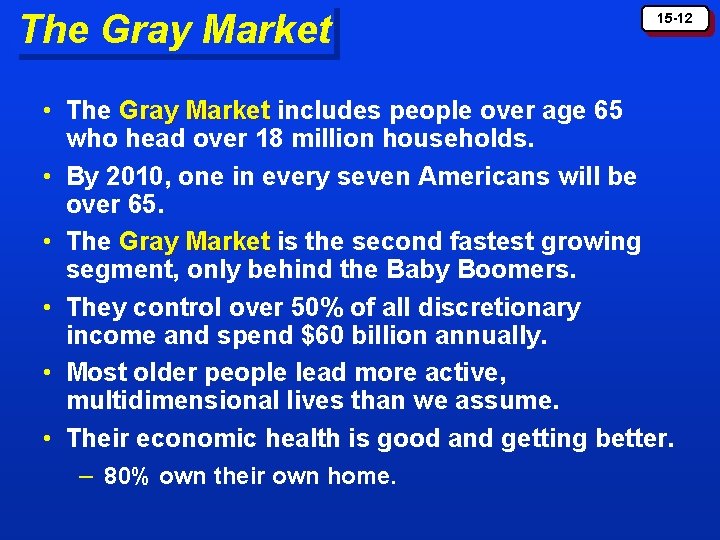 The Gray Market

15-12

• The Gray Market includes people over age 65 who head over 18 million households.

• By 2010, one in every seven Americans will be over 65.

• The Gray Market is the second fastest growing segment, only behind the Baby Boomers.

• They control over 50% of all discretionary income and spend \$60 billion annually.

• Most older people lead more active, multidimensional lives than we assume.

• Their economic health is good and getting better.

– 80% own their own home.